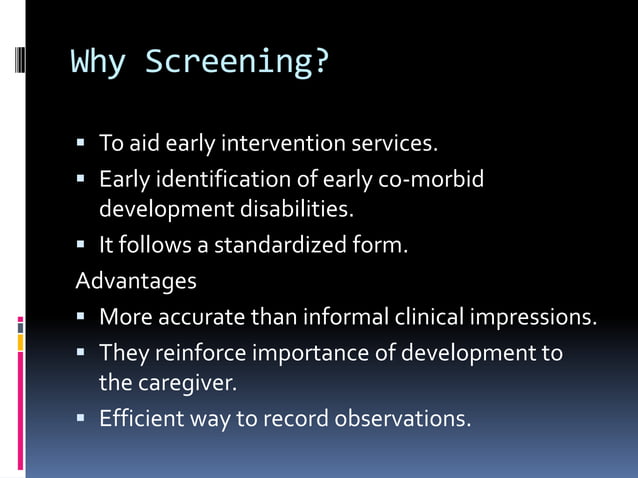 Why Screening?

▪ To aid early intervention services.
▪ Early identification of early co-morbid development disabilities.
▪ It follows a standardized form.

Advantages

▪ More accurate than informal clinical impressions.
▪ They reinforce importance of development to the caregiver.
▪ Efficient way to record observations.